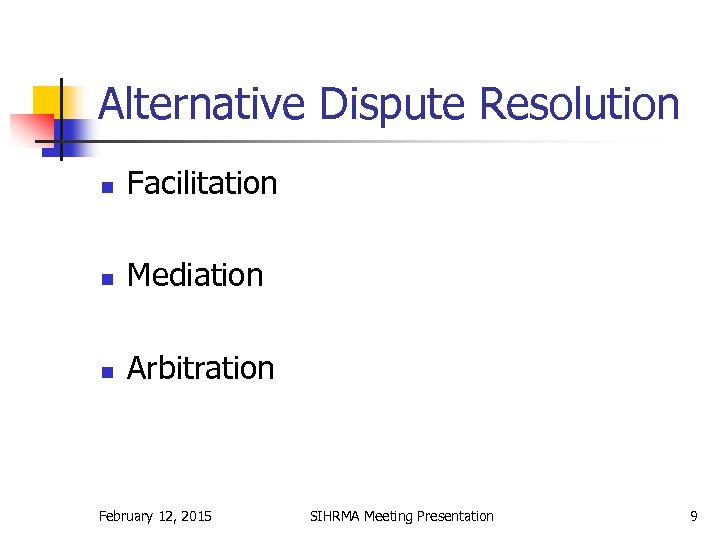 Alternative Dispute Resolution

- Facilitation
- Mediation
- Arbitration

February 12, 2015 SIHRMA Meeting Presentation 9